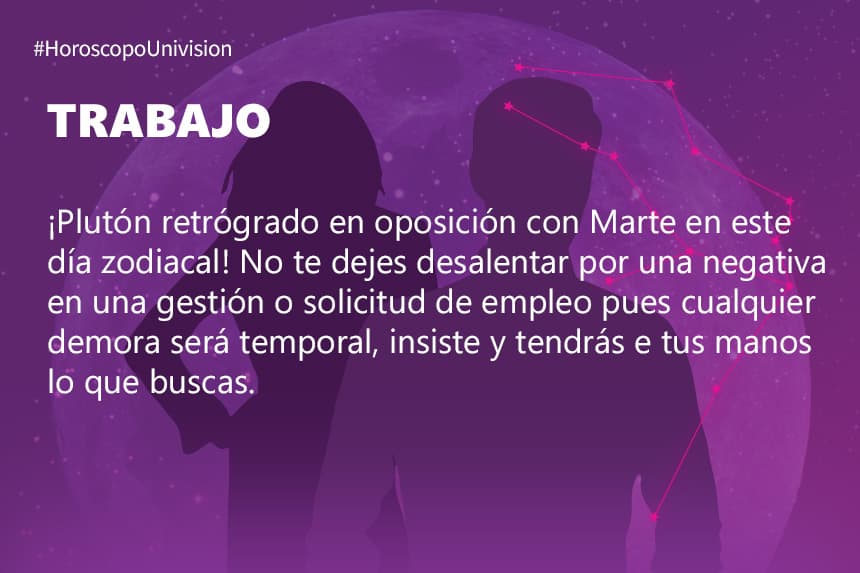 #HoroscopoUnivision

TRABAJO

¡Plutón retrógrado en oposición con Marte en este día zodiacal! No te dejes desalentar por una negativa en una gestión o solicitud de empleo pues cualquier demora será temporal, insiste y tendrás e tus manos lo que buscas.